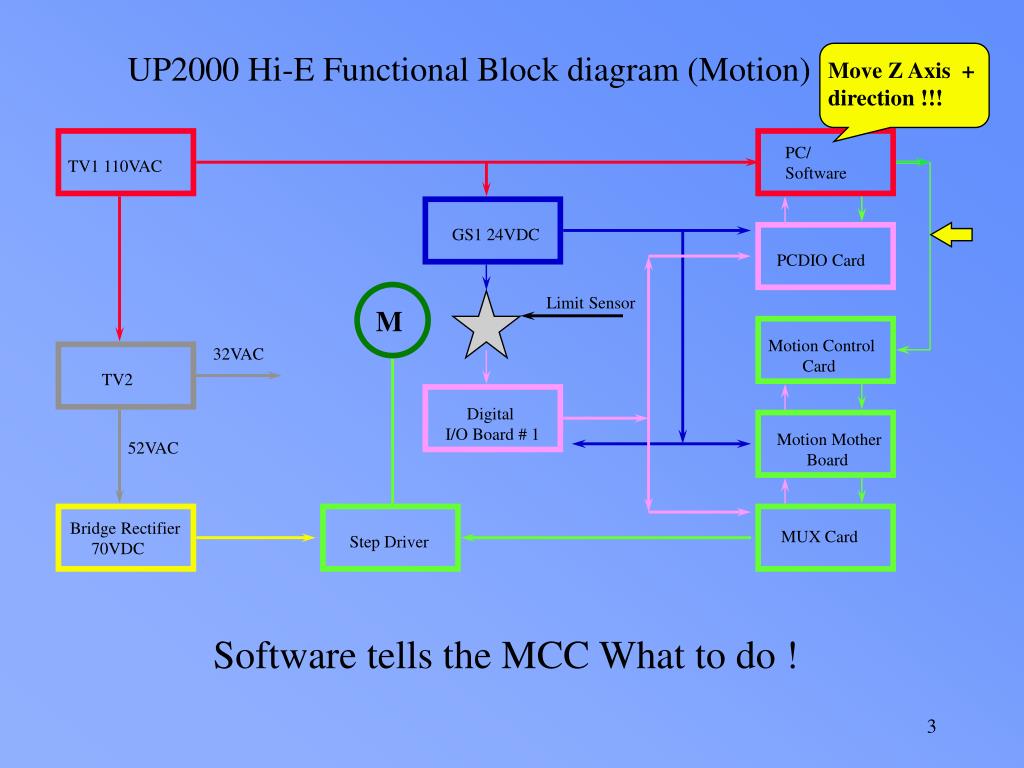 UP2000 Hi-E Functional Block diagram (Motion)

Move Z Axis +
direction !!!

TV1 110VAC

PC/
Software

GS1 24VDC

PCDIO Card

Limit Sensor

M

Motion Control
Card

TV2

32VAC

52VAC

Digital
I/O Board # 1

Motion Mother
Board

Bridge Rectifier
70VDC

Step Driver

MUX Card

Software tells the MCC What to do !

3